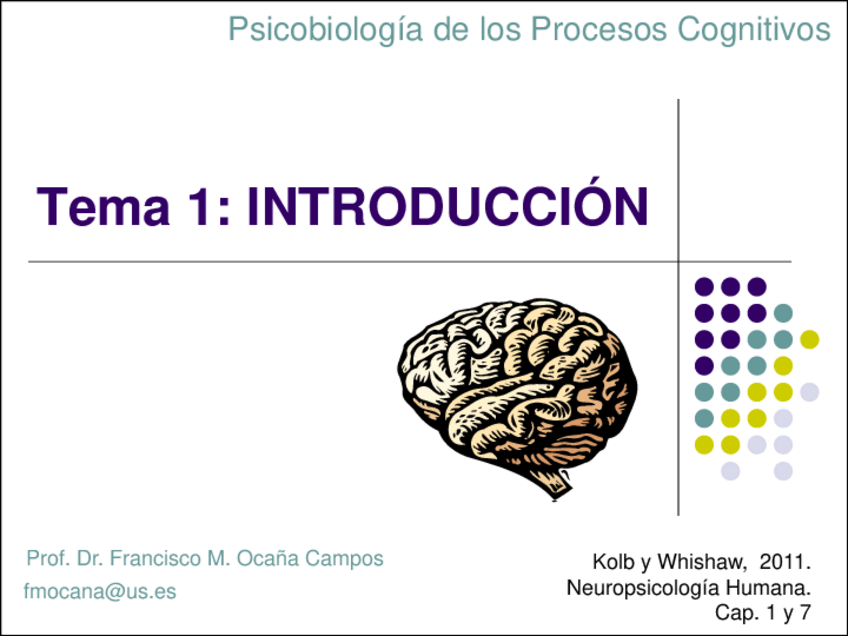 Psicobiología de los Procesos Cognitivos

Tema 1: INTRODUCCIÓN

Prof. Dr. Francisco M. Ocaña Campos
fmocana@us.es

Kolb y Whishaw, 2011.
Neuropsicología Humana.
Cap. 1 y 7